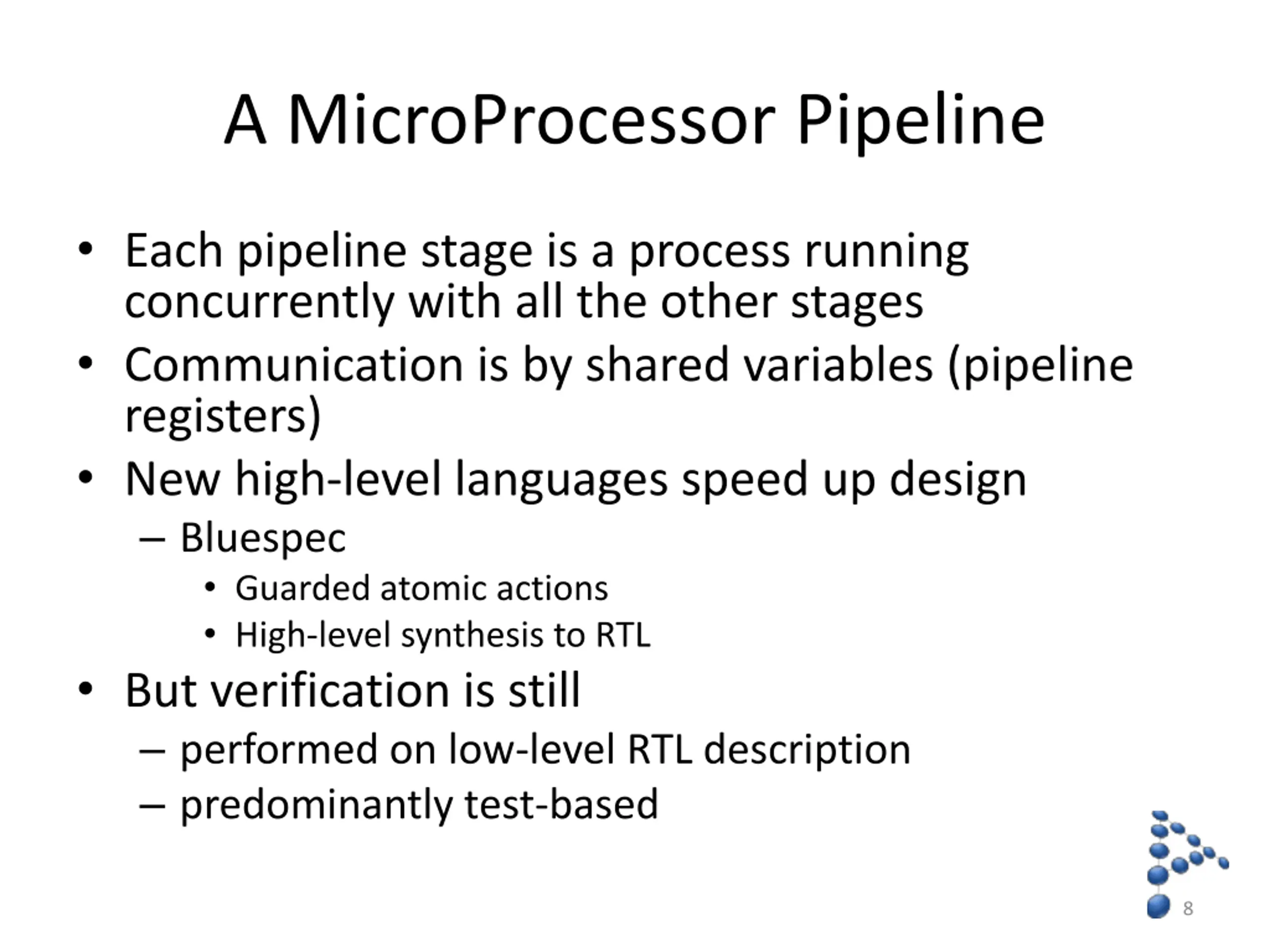 A MicroProcessor Pipeline

• Each pipeline stage is a process running concurrently with all the other stages
• Communication is by shared variables (pipeline registers)
• New high-level languages speed up design
– Bluespec
• Guarded atomic actions
• High-level synthesis to RTL
• But verification is still
– performed on low-level RTL description
– predominantly test-based

8